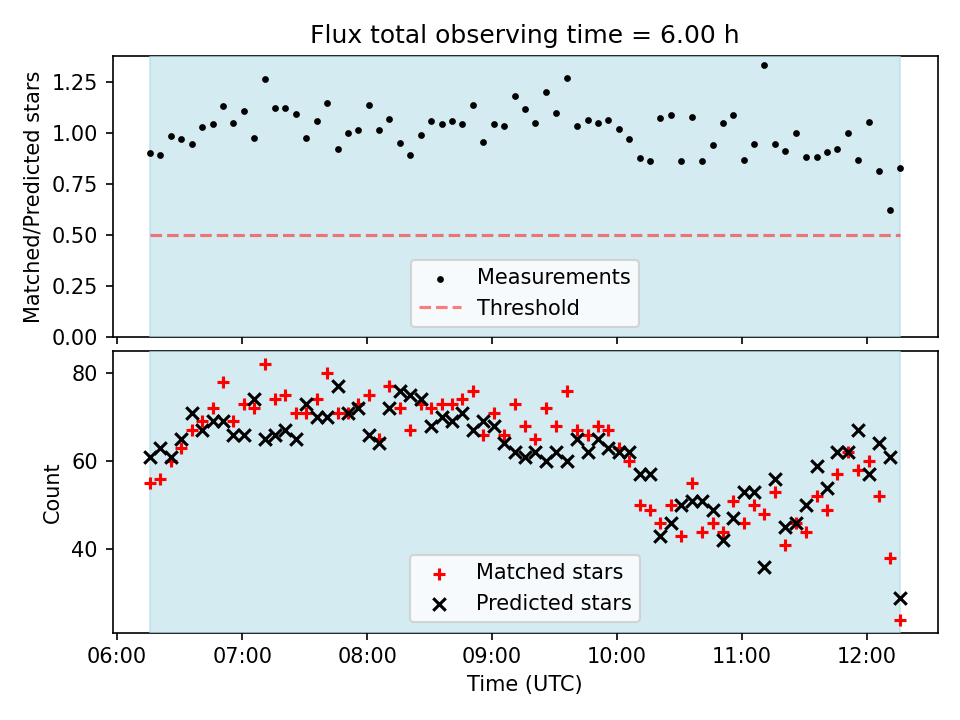 Flux total observing time = 6.00 h

Matched/Predicted stars

1.25
1.00
0.75
0.50
0.25
0.00

Measurements
Threshold

Count

80
60
40

Matched stars
Predicted stars

06:00
07:00
08:00
09:00
10:00
11:00
12:00

Time (UTC)